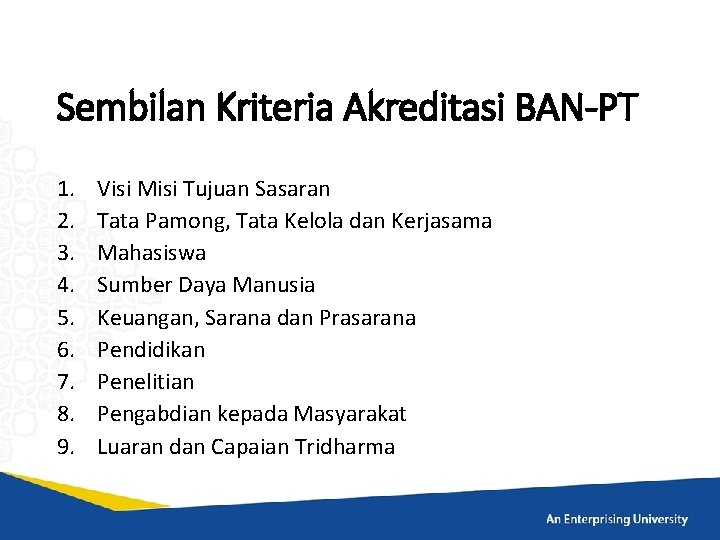 Sembilan Kriteria Akreditasi BAN-PT

1. Visi Misi Tujuan Sasaran
2. Tata Pamong, Tata Kelola dan Kerjasama
3. Mahasiswa
4. Sumber Daya Manusia
5. Keuangan, Sarana dan Prasarana
6. Pendidikan
7. Penelitian
8. Pengabdian kepada Masyarakat
9. Luaran dan Capaian Tridharma

An Enterprising University